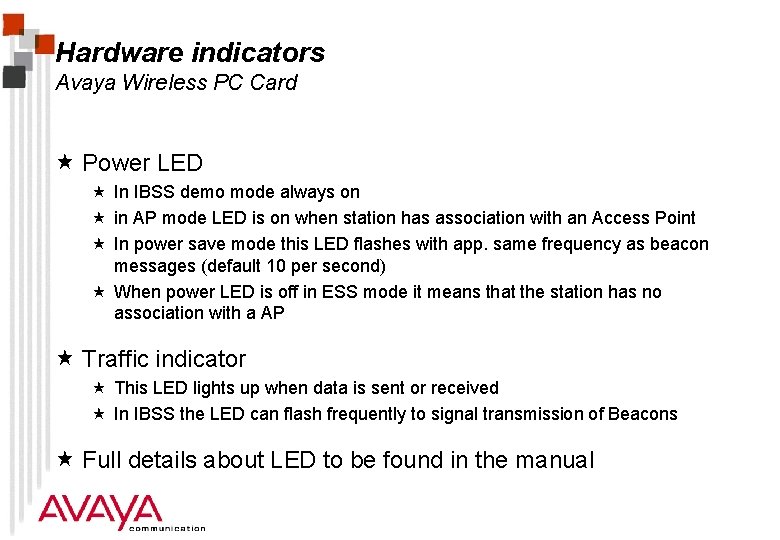 Hardware indicators
Avaya Wireless PC Card

★ Power LED
★ In IBSS demo mode always on
★ in AP mode LED is on when station has association with an Access Point
★ In power save mode this LED flashes with app. same frequency as beacon messages (default 10 per second)
★ When power LED is off in ESS mode it means that the station has no association with a AP

★ Traffic indicator
★ This LED lights up when data is sent or received
★ In IBSS the LED can flash frequently to signal transmission of Beacons

★ Full details about LED to be found in the manual

AVAYA
communication